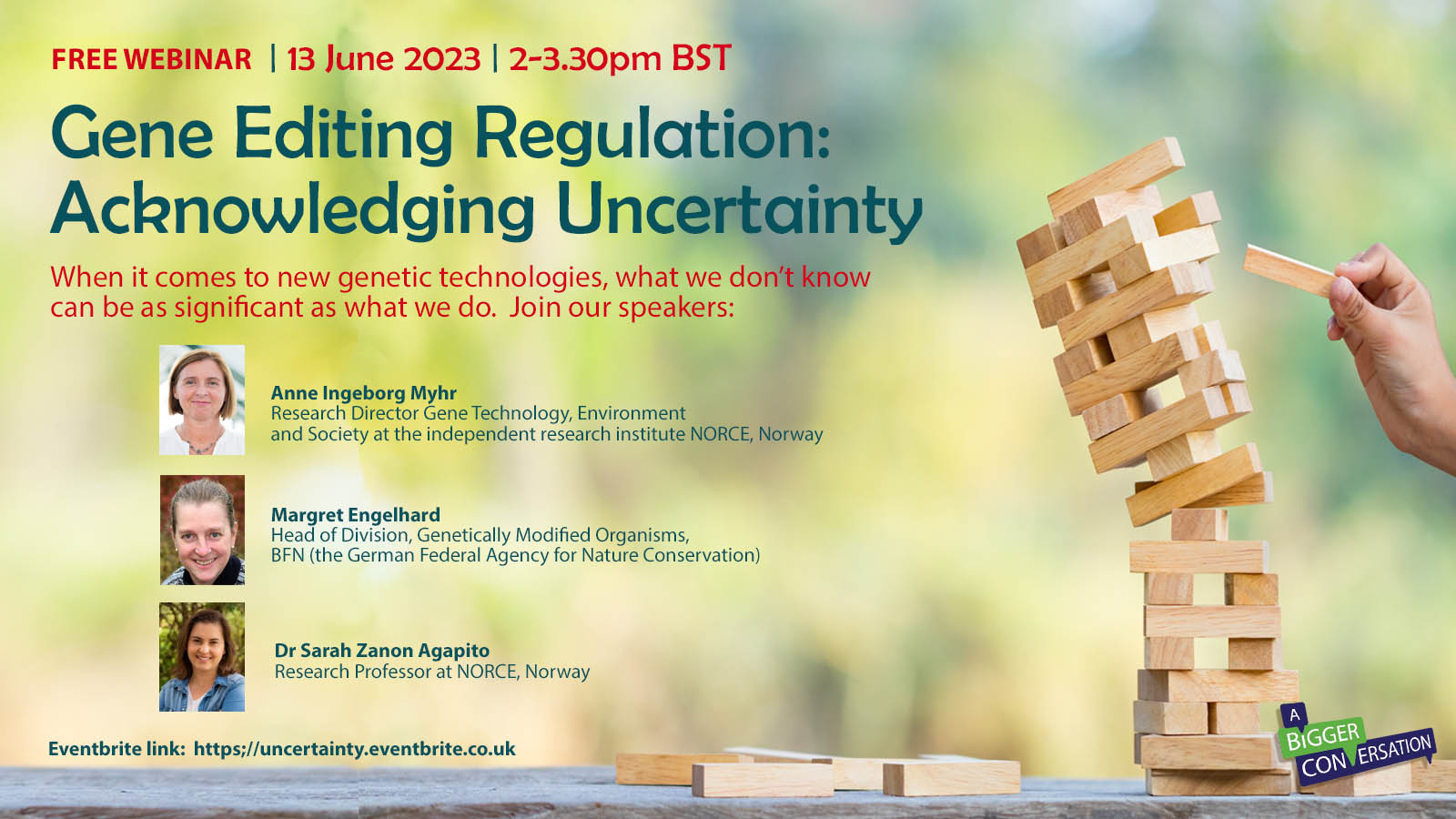 FREE WEBINAR | 13 June 2023 | 2-3.30pm BST

Gene Editing Regulation: Acknowledging Uncertainty

When it comes to new genetic technologies, what we don't know can be as significant as what we do. Join our speakers:

Anne Ingeborg Myhr
Research Director Gene Technology, Environment and Society at the independent research institute NORCE, Norway

Margret Engelhard
Head of Division, Genetically Modified Organisms, BFN (the German Federal Agency for Nature Conservation)

Dr Sarah Zanon Agapito
Research Professor at NORCE, Norway

Eventbrite link: https;//uncertainty.eventbrite.co.uk

A BIGGER CONVERSATION